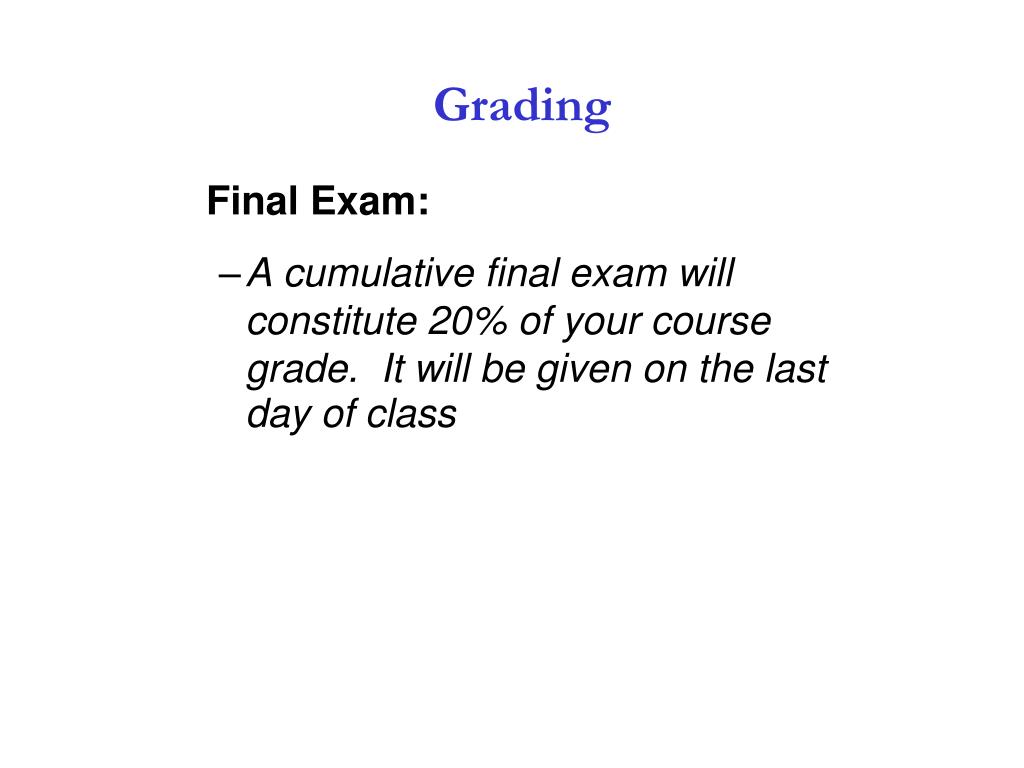 Grading

Final Exam:

– A cumulative final exam will constitute 20% of your course grade. It will be given on the last day of class